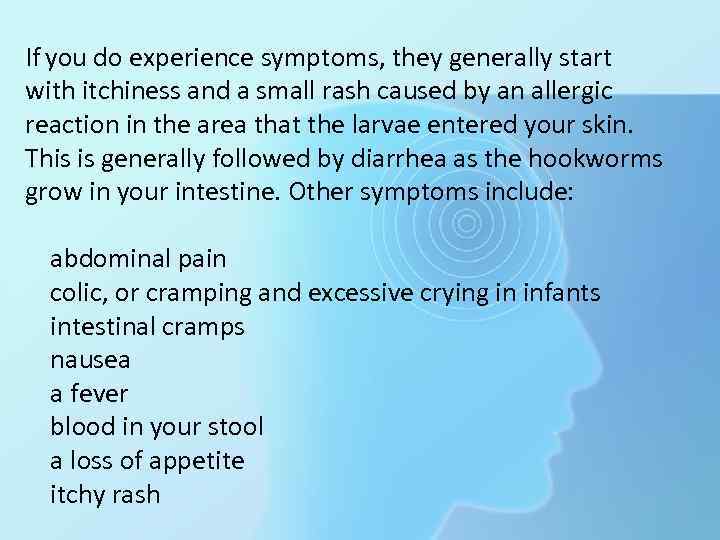 If you do experience symptoms, they generally start with itchiness and a small rash caused by an allergic reaction in the area that the larvae entered your skin. This is generally followed by diarrhea as the hookworms grow in your intestine. Other symptoms include:

abdominal pain
colic, or cramping and excessive crying in infants
intestinal cramps
nausea
a fever
blood in your stool
a loss of appetite
itchy rash